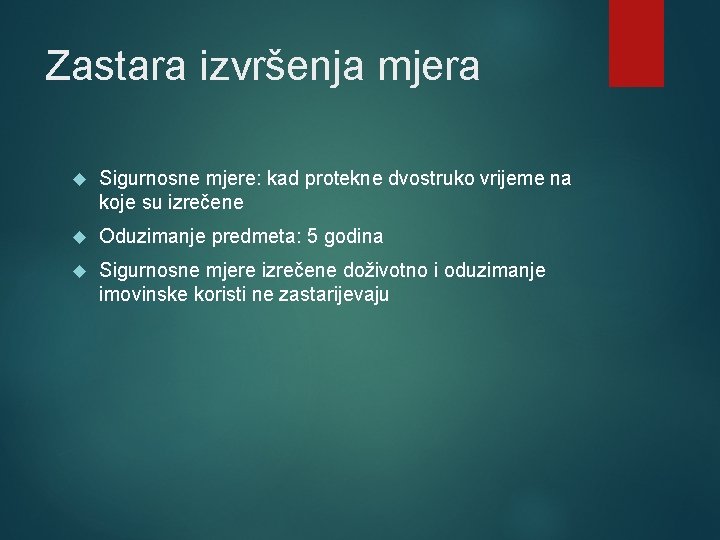 Zastara izvršenja mjera

Sigurnosne mjere: kad protekne dvostruko vrijeme na koje su izrečene

Oduzimanje predmeta: 5 godina

Sigurnosne mjere izrečene doživotno i oduzimanje imovinske koristi ne zastarijevaju